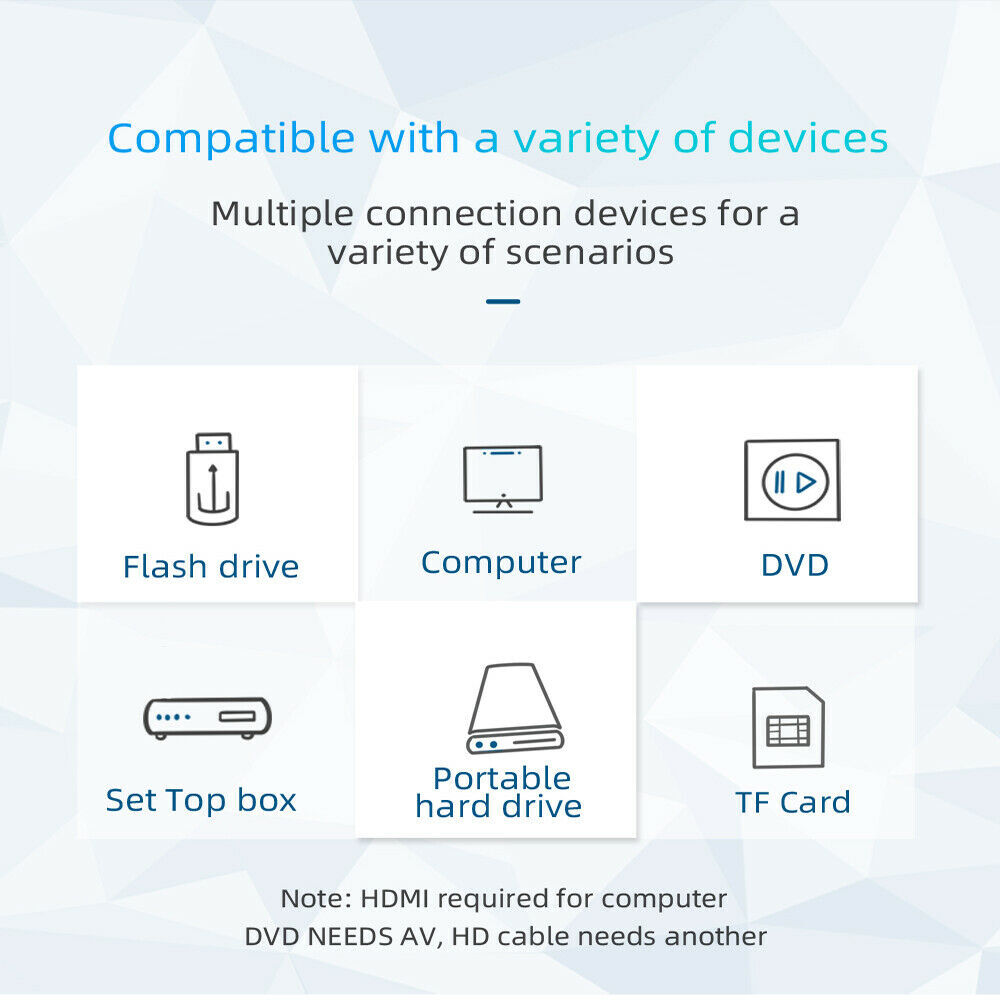 Compatible with a variety of devices

Multiple connection devices for a variety of scenarios

Flash drive

Computer

DVD

Set Top box

Portable hard drive

TF Card

Note: HDMI required for computer
DVD NEEDS AV, HD cable needs another